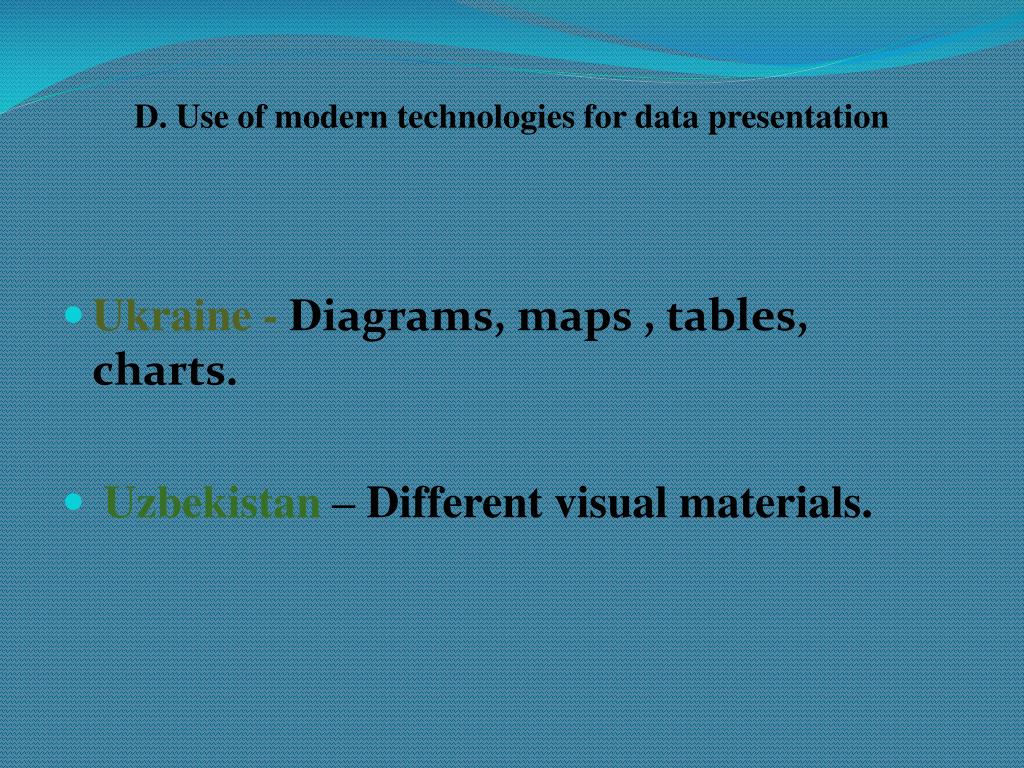 D. Use of modern technologies for data presentation

Ukraine - Diagrams, maps , tables, charts.

Uzbekistan – Different visual materials.